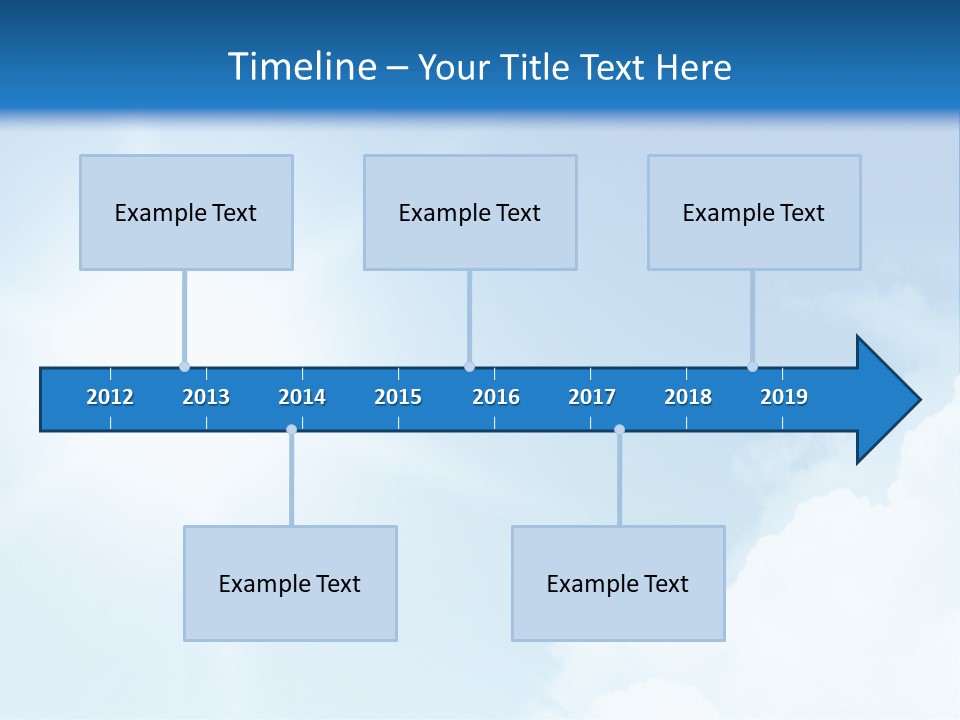 Timeline – Your Title Text Here

Example Text

Example Text

Example Text

2012 2013 2014 2015 2016 2017 2018 2019

Example Text

Example Text